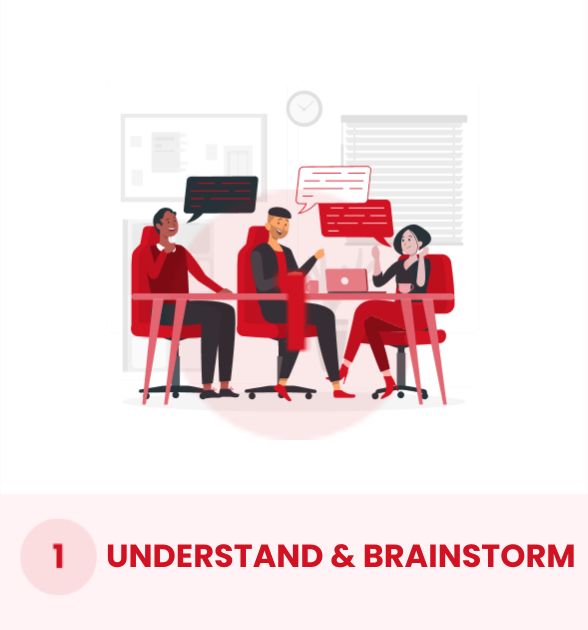 1 UNDERSTAND & BRAINSTORM